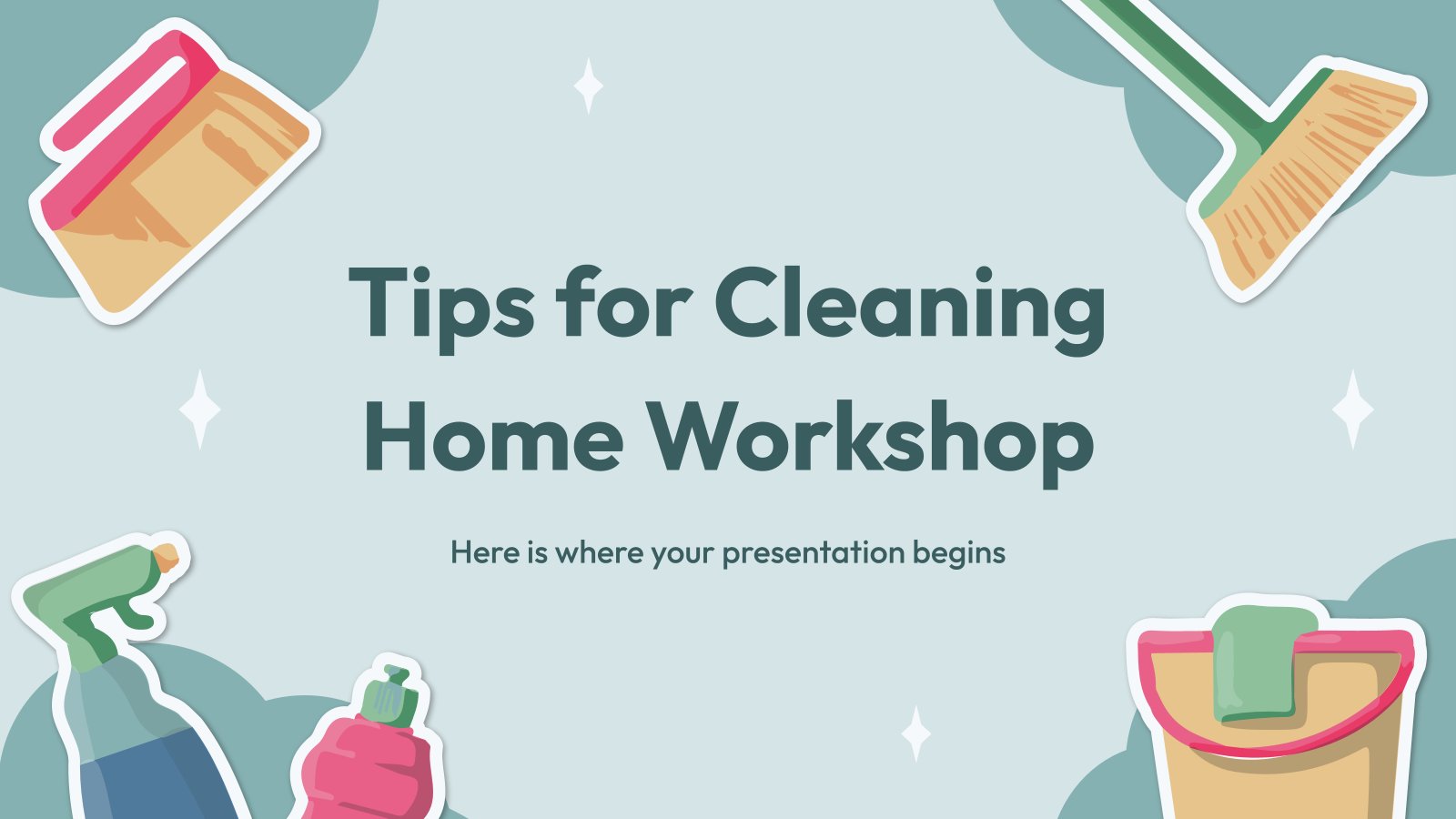 Tips for Cleaning Home Workshop

Here is where your presentation begins